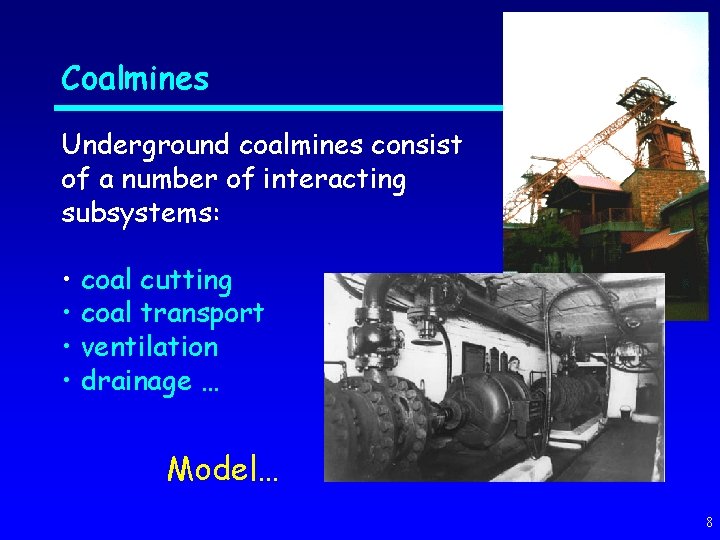 Coalmines

Underground coalmines consist of a number of interacting subsystems:

• coal cutting
• coal transport
• ventilation
• drainage …

Model…

8